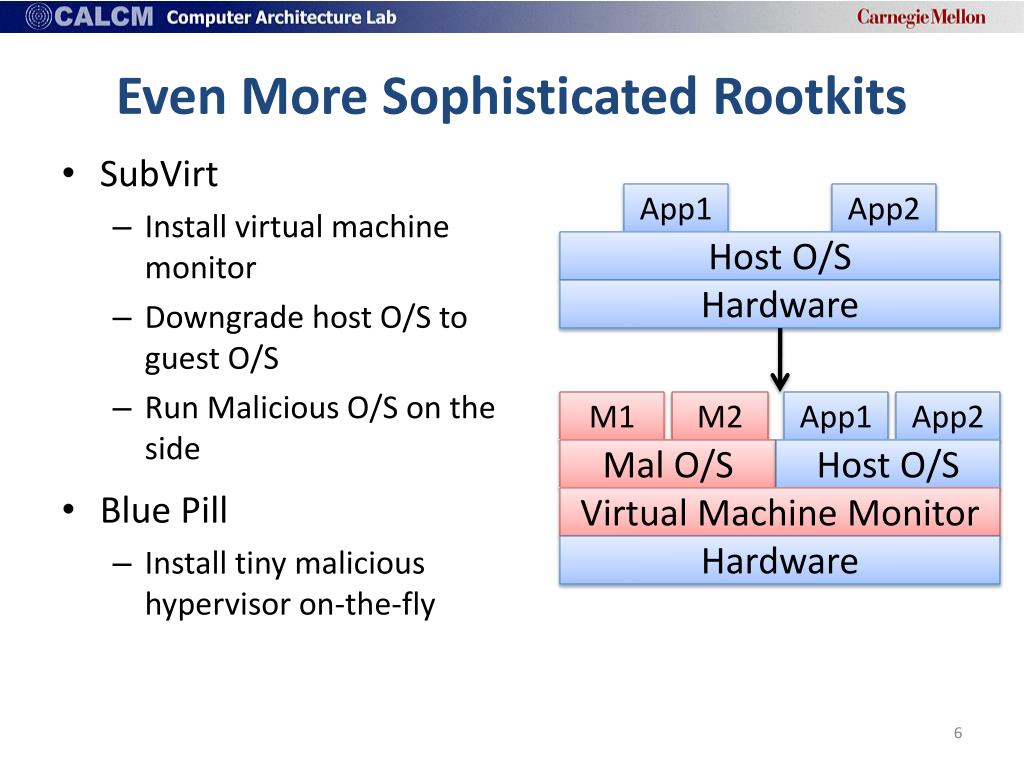 CALCM Computer Architecture Lab

Carnegie Mellon

Even More Sophisticated Rootkits

• SubVirt
– Install virtual machine monitor
– Downgrade host O/S to guest O/S
– Run Malicious O/S on the side
• Blue Pill
– Install tiny malicious hypervisor on-the-fly

App1
App2
Host O/S
Hardware

M1
M2
App1
App2
Mal O/S
Host O/S
Virtual Machine Monitor
Hardware

6